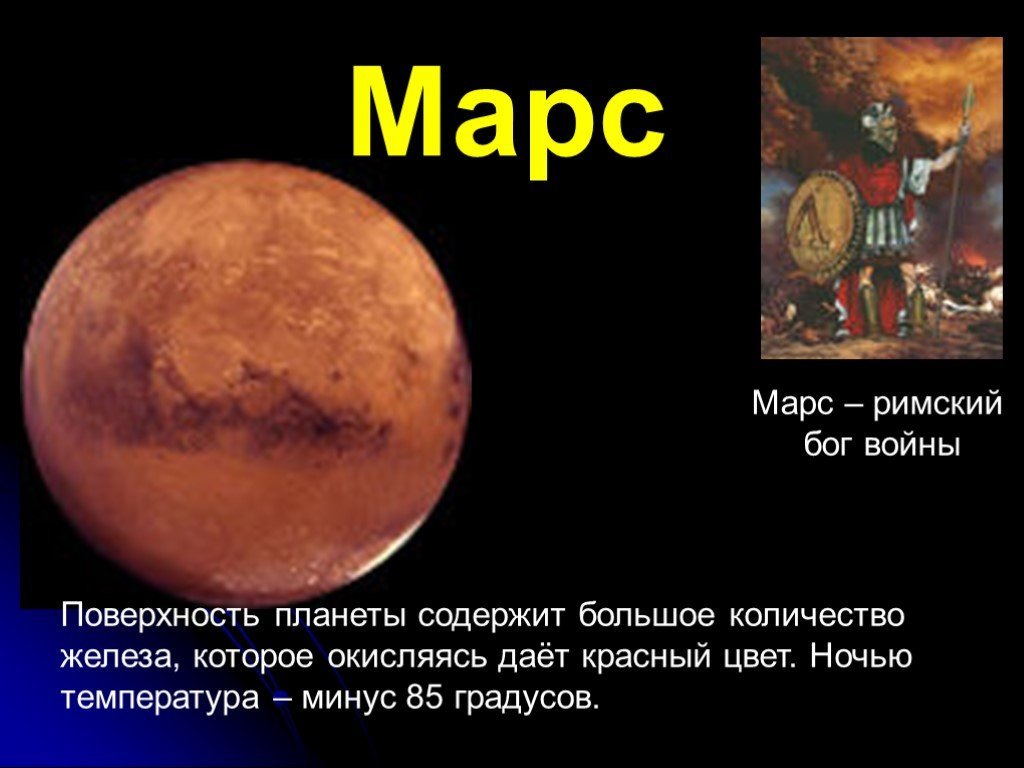 Марс

Марс – римский бог войны

Поверхность планеты содержит большое количество железа, которое окисляясь даёт красный цвет. Ночью температура – минус 85 градусов.